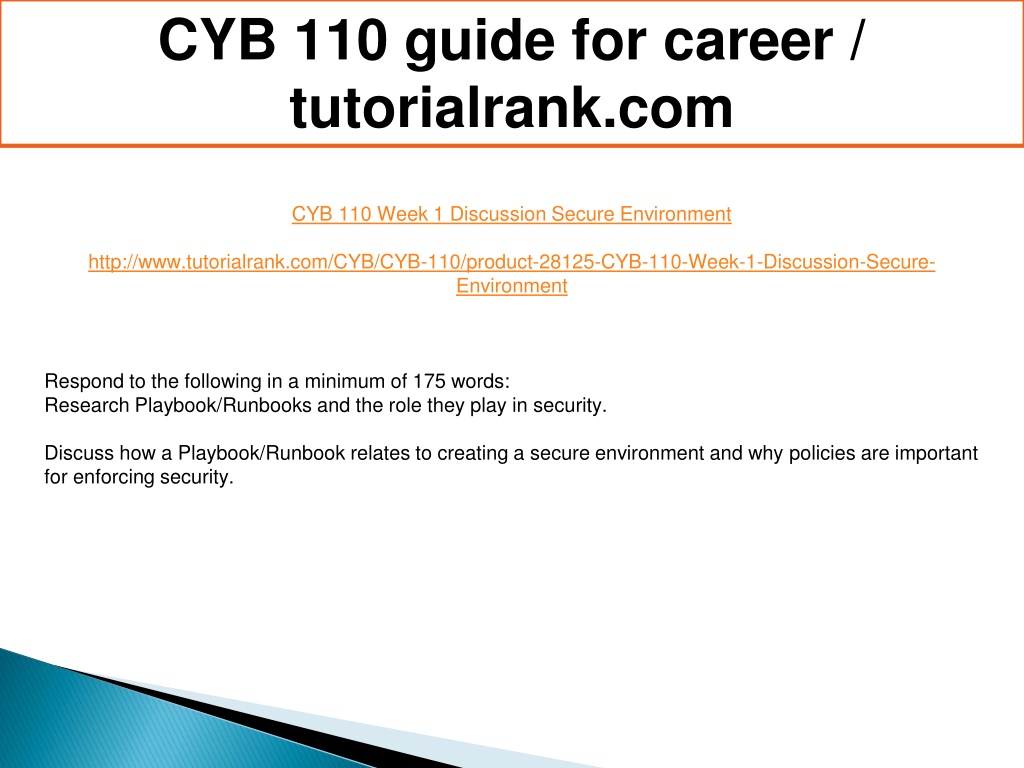 CYB 110 guide for career / tutorialrank.com

CYB 110 Week 1 Discussion Secure Environment

http://www.tutorialrank.com/CYB/CYB-110/product-28125-CYB-110-Week-1-Discussion-Secure-Environment

Respond to the following in a minimum of 175 words:
Research Playbook/Runbooks and the role they play in security.

Discuss how a Playbook/Runbook relates to creating a secure environment and why policies are important for enforcing security.